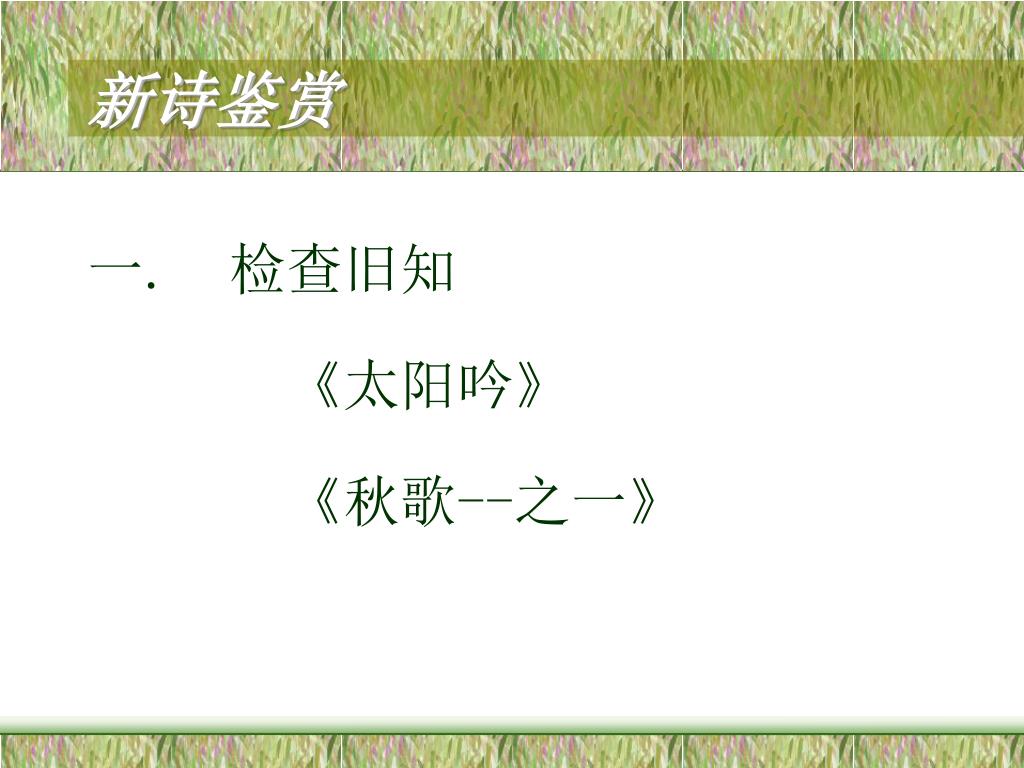 新诗鉴赏

一. 检查旧知

《太阳吟》

《秋歌--之一》